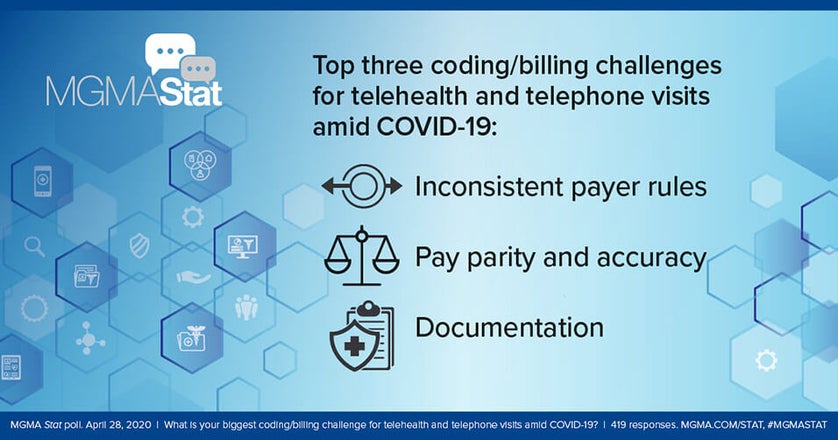 MGMAStat

Top three coding/billing challenges for telehealth and telephone visits amid COVID-19:

Inconsistent payer rules

Pay parity and accuracy

Documentation

MGMA Stat poll. April 28, 2020 | What is your biggest coding/billing challenge for telehealth and telephone visits amid COVID-19? | 419 responses. MGMA.COM/STAT, #MGMASTAT